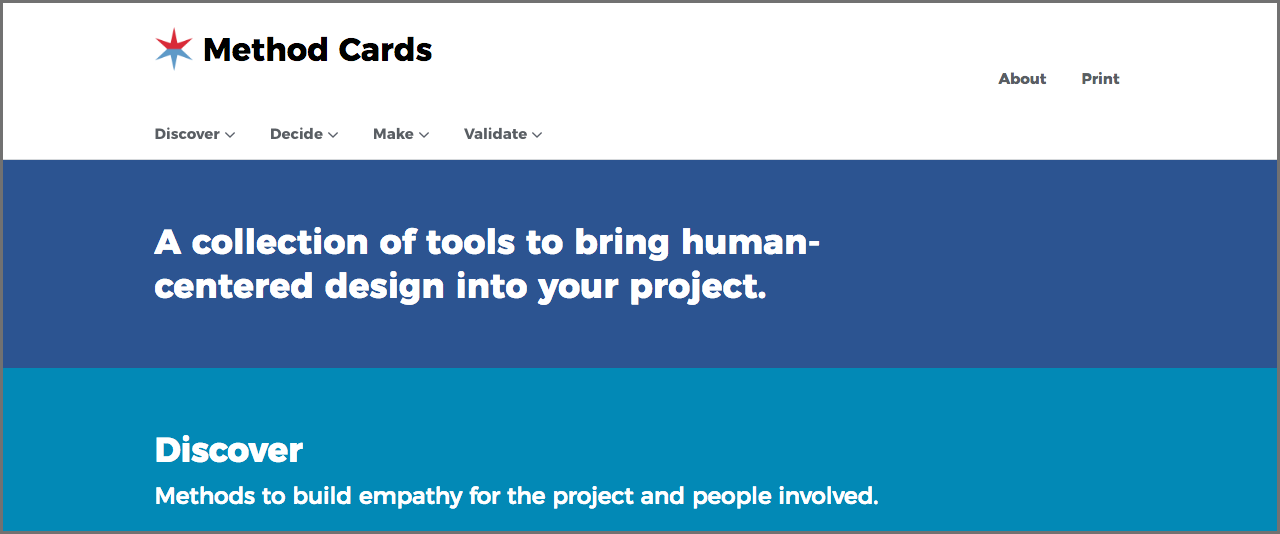 Method Cards

About Print

Discover Decide Make Validate

A collection of tools to bring human-centered design into your project.

Discover

Methods to build empathy for the project and people involved.